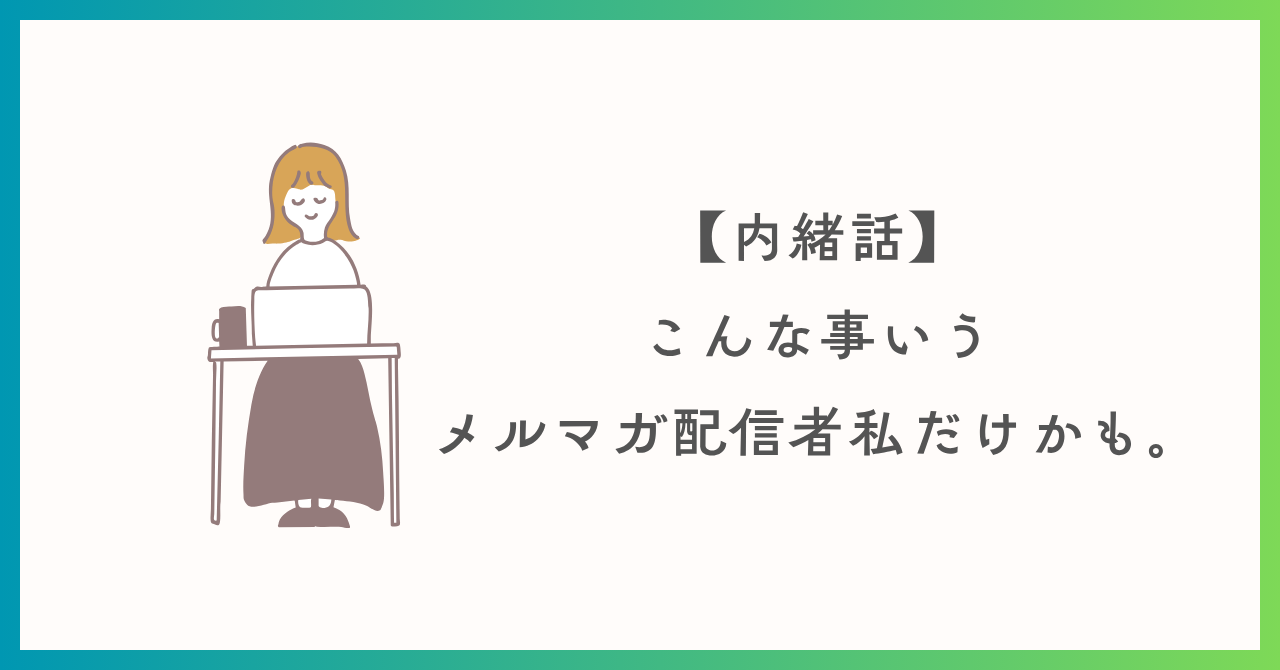 【内緒話】
こんな事いう
メルマガ配信者私だけかも。